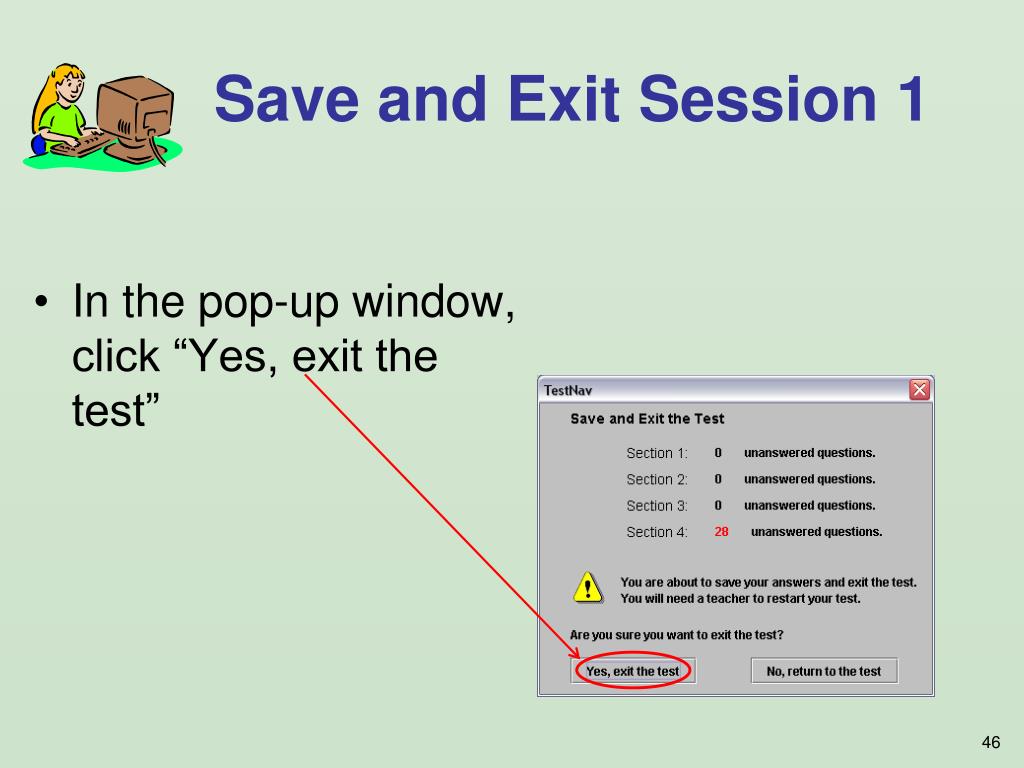 Save and Exit Session 1

• In the pop-up window, click “Yes, exit the test”

TestNav

Save and Exit the Test

Section 1: 0 unanswered questions.

Section 2: 0 unanswered questions.

Section 3: 0 unanswered questions.

Section 4: 28 unanswered questions.

You are about to save your answers and exit the test. You will need a teacher to restart your test.

Are you sure you want to exit the test?

Yes, exit the test

No, return to the test

46